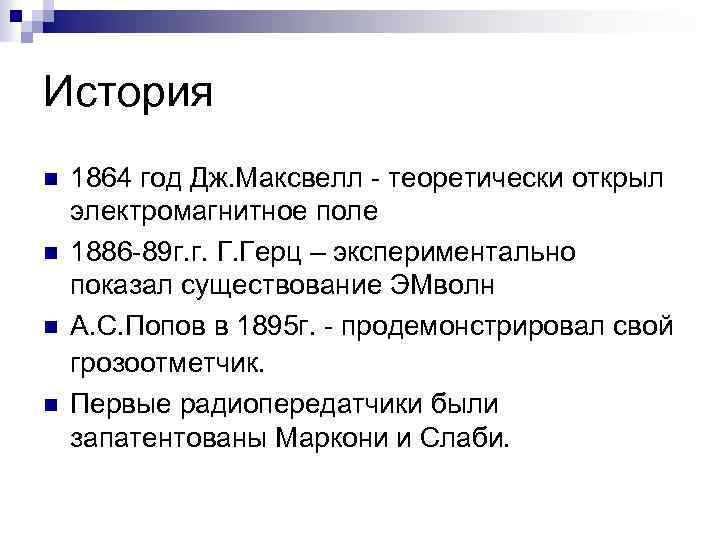 История

1864 год Дж.Максвелл - теоретически открыл электромагнитное поле

1886-89г.г. Г.Герц – экспериментально показал существование ЭМволн

А.С.Попов в 1895г. - продемонстрировал свой грозоотметчик.

Первые радиопередатчики были запатентованы Маркони и Слаби.